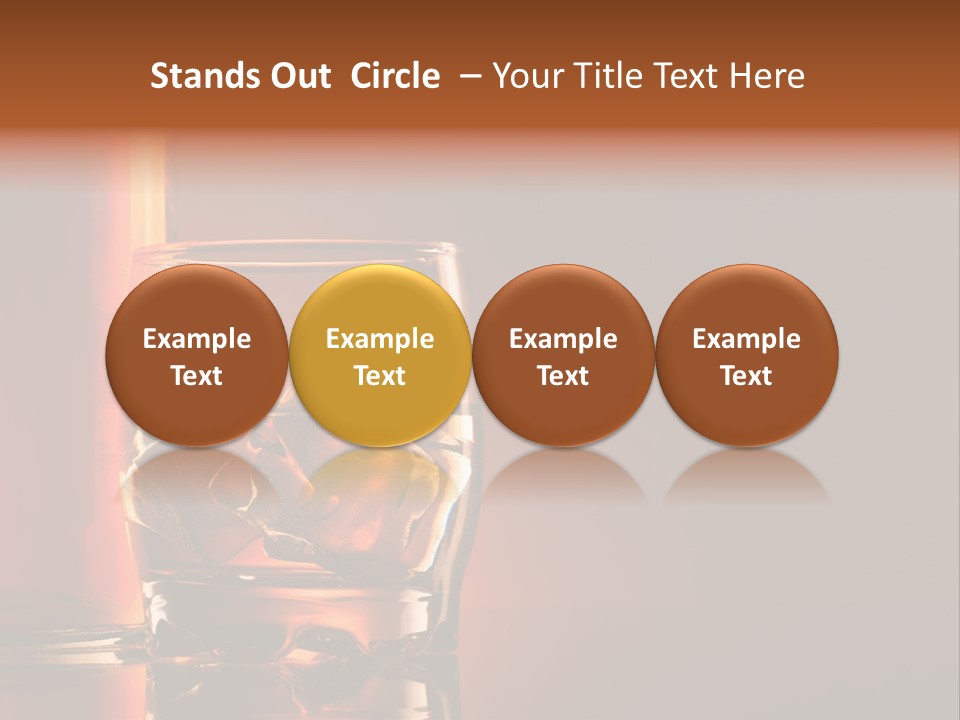 Stands Out Circle – Your Title Text Here

Example Text

Example Text

Example Text

Example Text